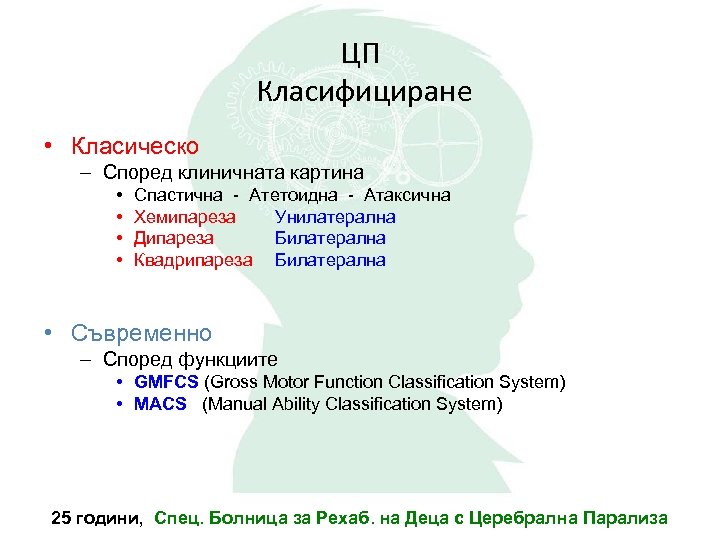 ЦП
Класифициране

• Класическо
– Според клиничната картина
• Спастична - Атетоидна - Атаксична
• Хемипареза Унилатерална
• Дипареза Билатерална
• Квадрипареза Билатерална

• Съвременно
– Според функциите
• GMFCS (Gross Motor Function Classification System)
• MACS (Manual Ability Classification System)

25 години, Спец. Болница за Рехаб. на Деца с Церебрална Парализа